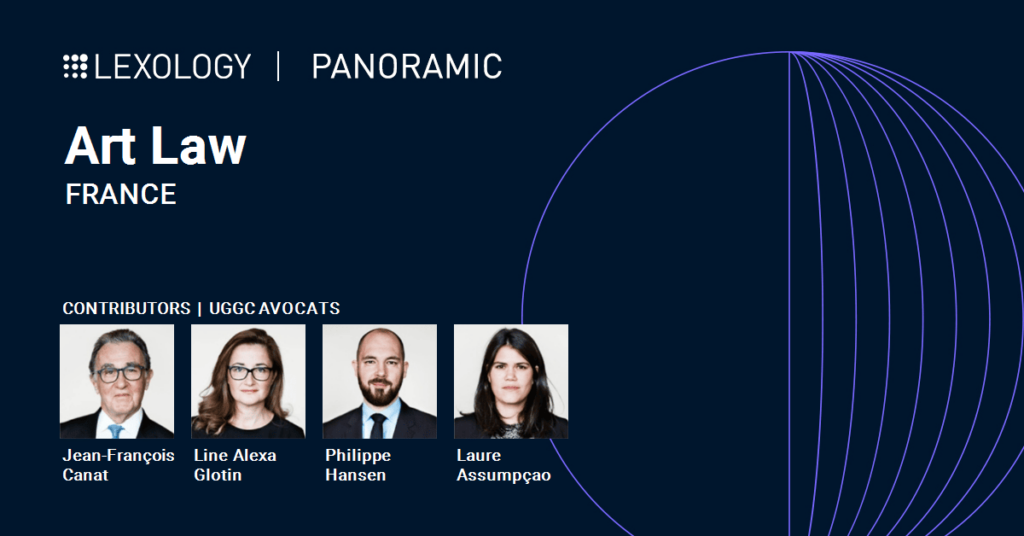 LEXOLOGY | PANORAMIC

Art Law
FRANCE

CONTRIBUTORS | UGGC AVOCATS

Jean-François Canat

Line Alexa Glotin

Philippe Hansen

Laure Assumpçao